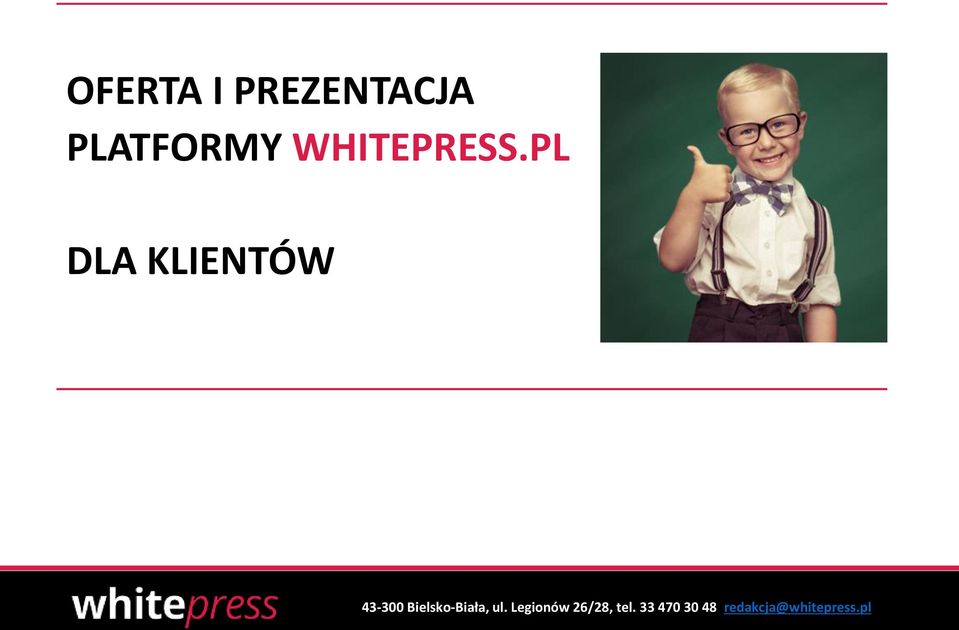 OFERTA I PREZENTACJA PLATFORMY WHITEPRESS.PL

DLA KLIENTÓW

whitepress

43-300 Bielsko-Biała, ul. Legionów 26/28, tel. 33 470 30 48 redakcja@whitepress.pl